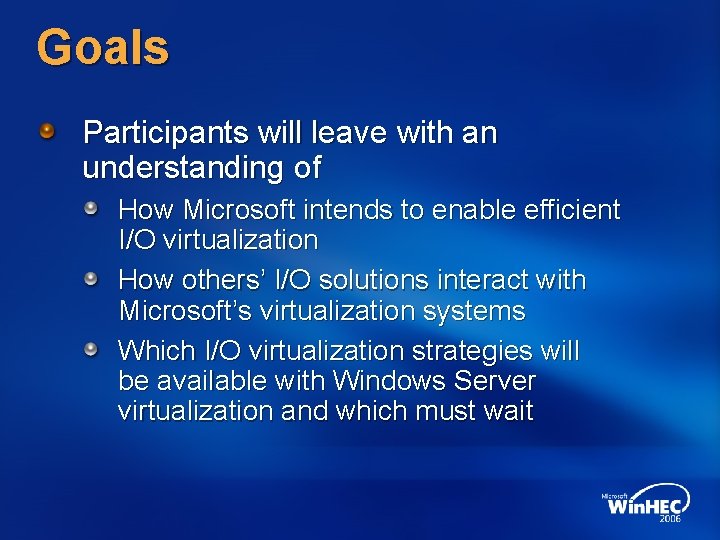 Goals

Participants will leave with an understanding of

How Microsoft intends to enable efficient I/O virtualization

How others' I/O solutions interact with Microsoft's virtualization systems

Which I/O virtualization strategies will be available with Windows Server virtualization and which must wait

Microsoft WinHEC 2006